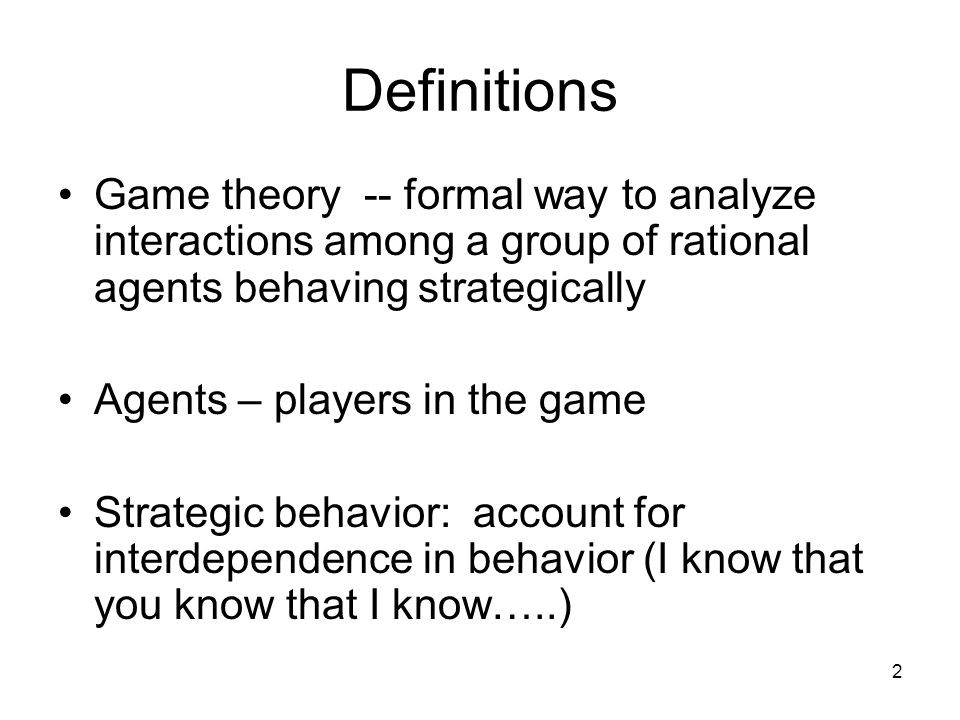 Definitions

• Game theory -- formal way to analyze interactions among a group of rational agents behaving strategically

• Agents – players in the game

• Strategic behavior: account for interdependence in behavior (I know that you know that I know…..)

2